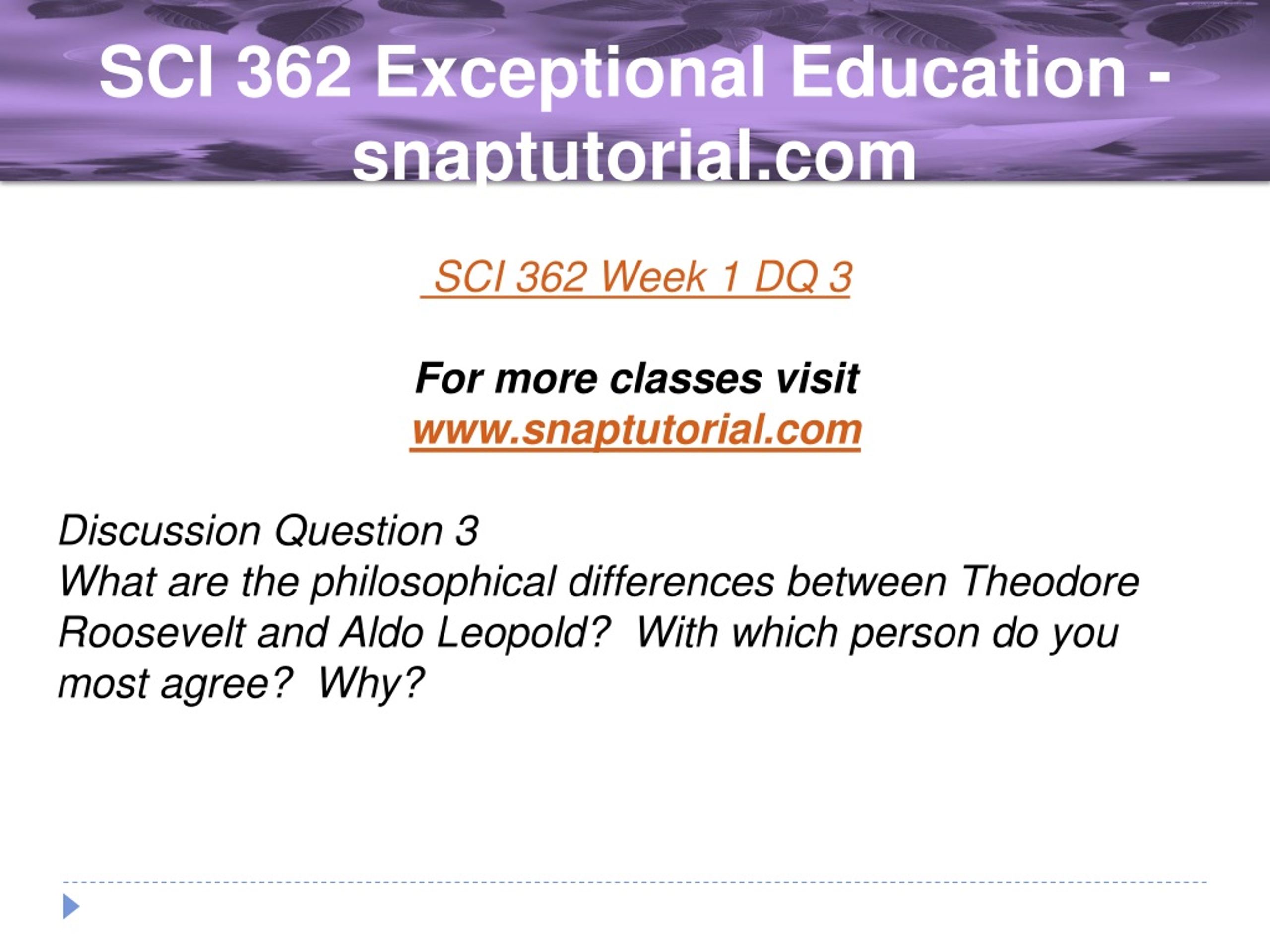 SCI 362 Exceptional Education - snaptutorial.com

SCI 362 Week 1 DQ 3

For more classes visit
www.snaptutorial.com

Discussion Question 3
What are the philosophical differences between Theodore Roosevelt and Aldo Leopold?  With which person do you most agree?  Why?